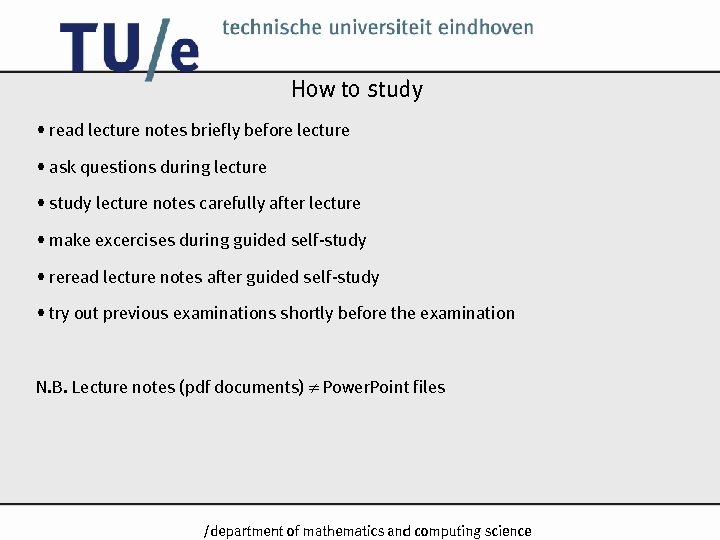 TU/e technische universiteit eindhoven

How to study

• read lecture notes briefly before lecture

• ask questions during lecture

• study lecture notes carefully after lecture

• make excercises during guided self-study

• reread lecture notes after guided self-study

• try out previous examinations shortly before the examination

N.B. Lecture notes (pdf documents) $\neq$ PowerPoint files

/department of mathematics and computing science